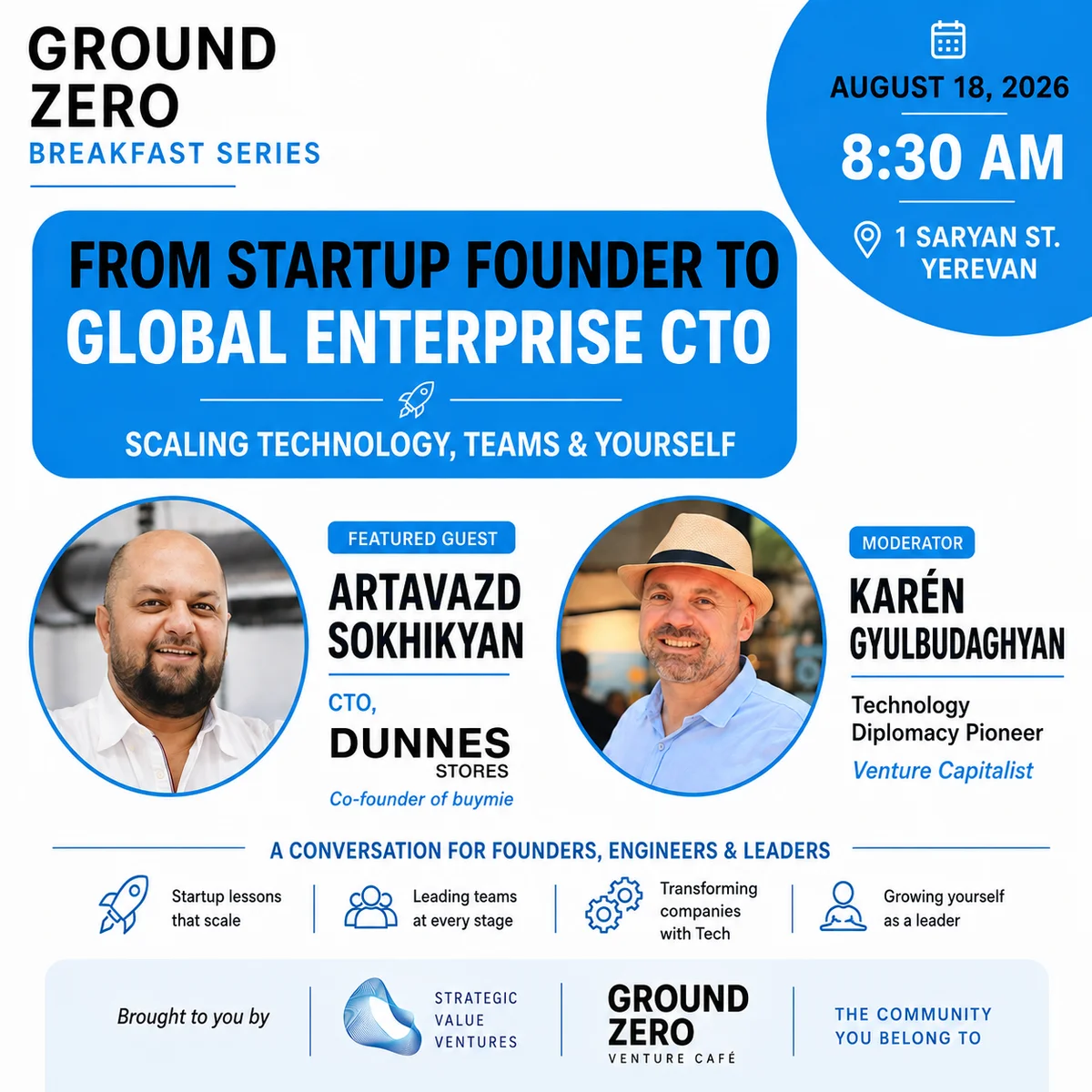 GROUND ZERO
BREAKFAST SERIES

AUGUST 18, 2026
8:30 AM
1 SARYAN ST. YEREVAN

FROM STARTUP FOUNDER TO
GLOBAL ENTERPRISE CTO

SCALING TECHNOLOGY, TEAMS & YOURSELF

FEATURED GUEST
ARTAVAZD SOKHIKYAN
CTO,
DUNNES
STORES
Co-founder of buymie

MODERATOR
KARÉN GYULBUDAGHYAN
Technology Diplomacy Pioneer
Venture Capitalist

A CONVERSATION FOR FOUNDERS, ENGINEERS & LEADERS

Startup lessons that scale

Leading teams at every stage

Transforming companies with Tech

Growing yourself as a leader

Brought to you by

STRATEGIC VALUE VENTURES

GROUND ZERO
VENTURE CAFÉ

THE COMMUNITY YOU BELONG TO